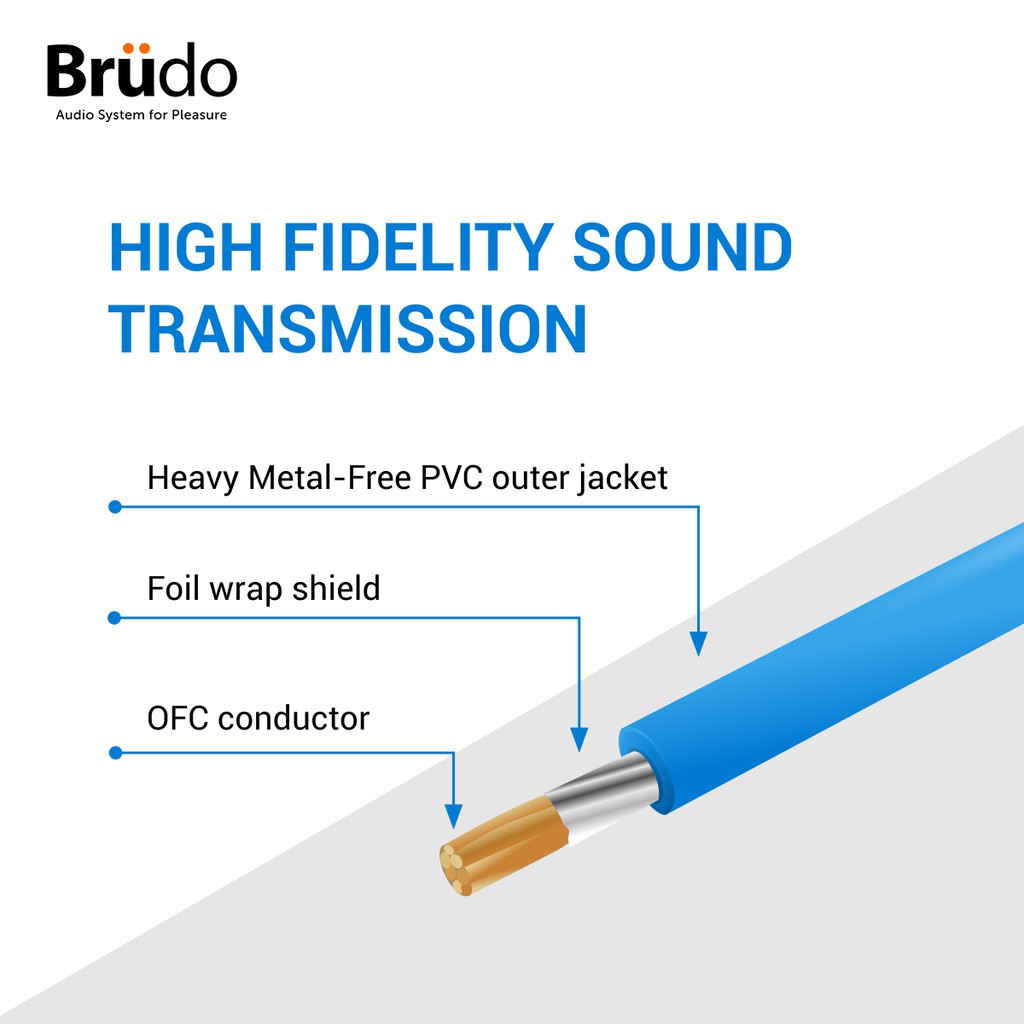 Brüdo
Audio System for Pleasure

HIGH FIDELITY SOUND TRANSMISSION

Heavy Metal-Free PVC outer jacket

Foil wrap shield

OFC conductor